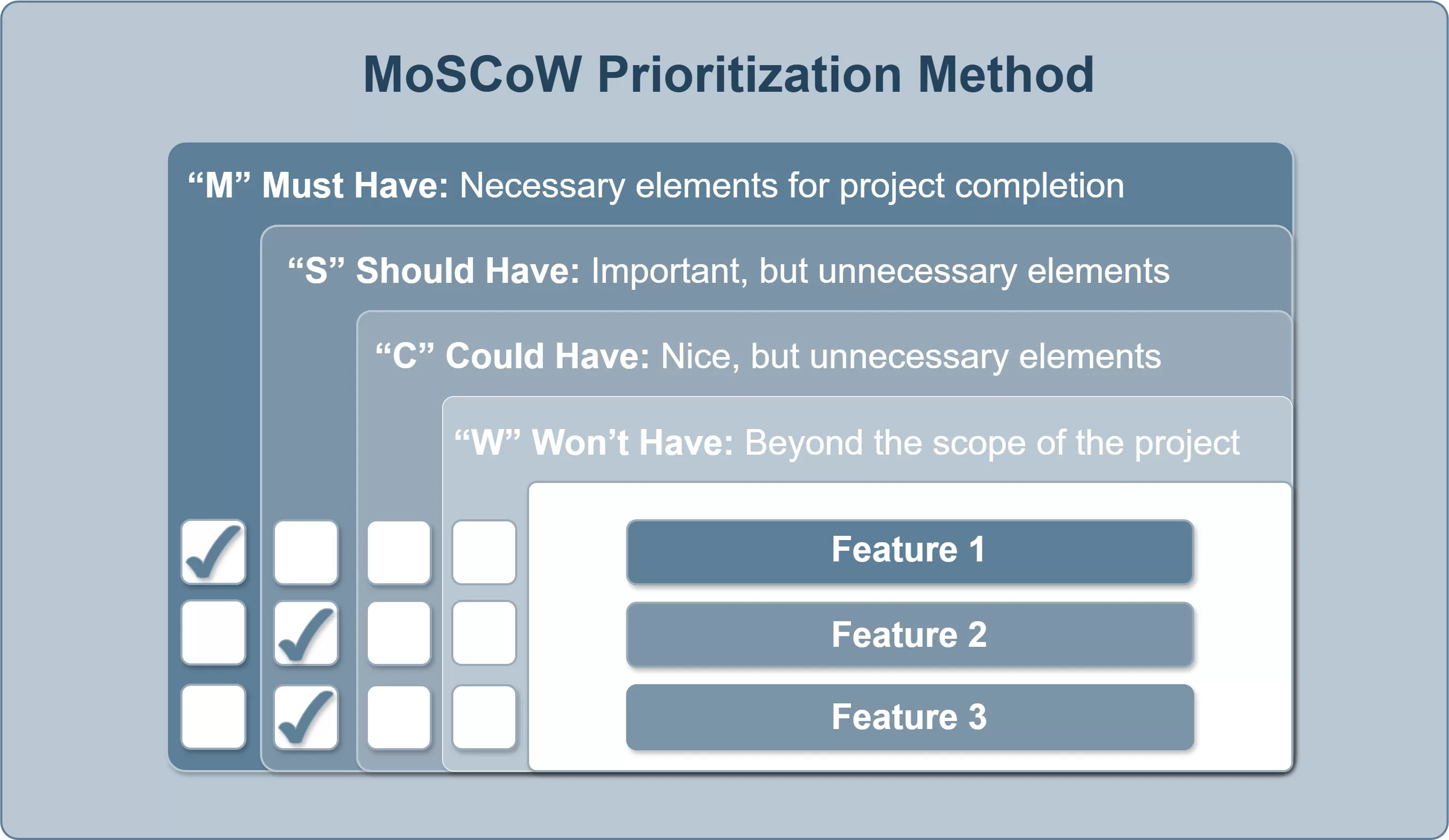 MoSCoW Prioritization Method

“M” Must Have: Necessary elements for project completion

“S” Should Have: Important, but unnecessary elements

“C” Could Have: Nice, but unnecessary elements

“W” Won’t Have: Beyond the scope of the project

Feature 1

Feature 2

Feature 3